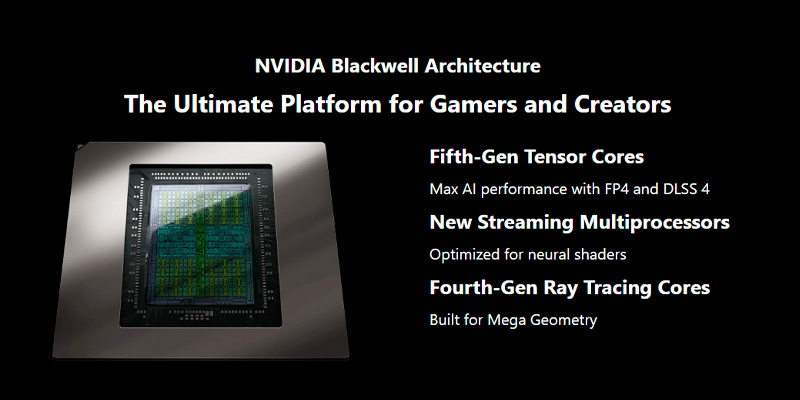 NVIDIA Blackwell Architecture

The Ultimate Platform for Gamers and Creators

Fifth-Gen Tensor Cores

Max AI performance with FP4 and DLSS 4

New Streaming Multiprocessors

Optimized for neural shaders

Fourth-Gen Ray Tracing Cores

Built for Mega Geometry